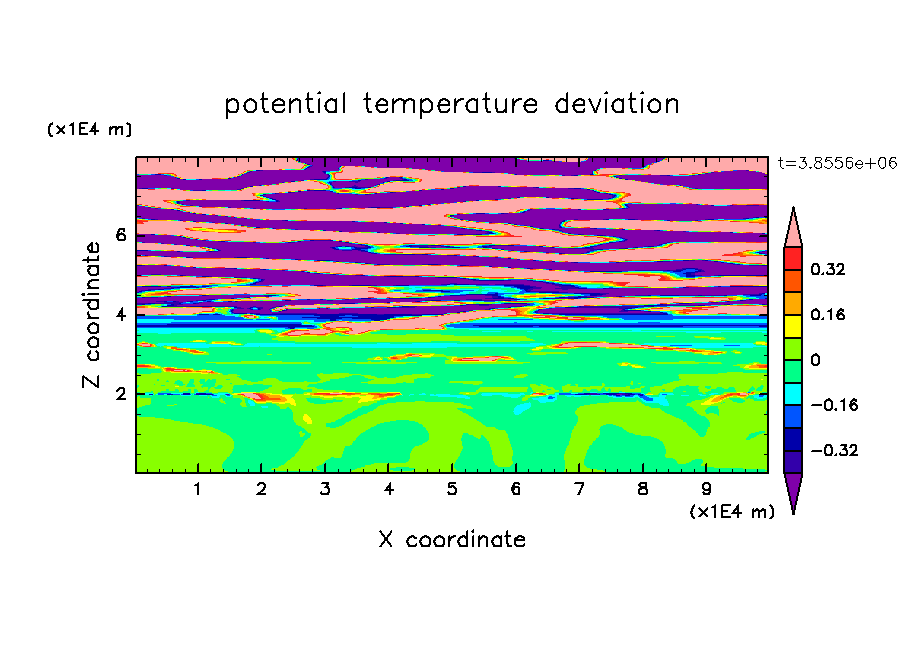 potential temperature deviation

(x1E4 m)

t=3.8556e+06

Z coordinate

6
4
2

0.32
0.16
0
−0.16
−0.32

1 2 3 4 5 6 7 8 9

(x1E4 m)

X coordinate